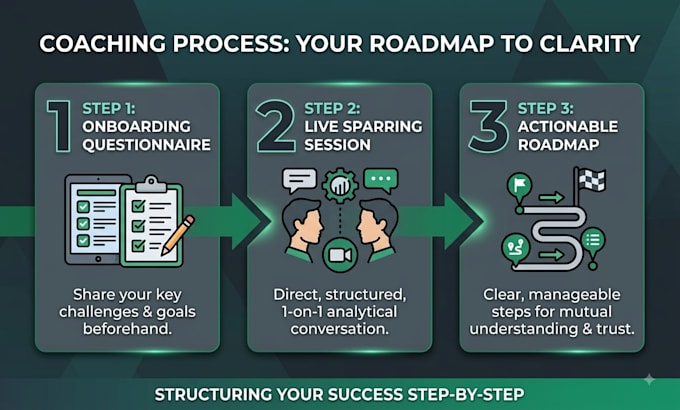 COACHING PROCESS: YOUR ROADMAP TO CLARITY

1 STEP 1: ONBOARDING QUESTIONNAIRE

Share your key challenges & goals beforehand.

2 STEP 2: LIVE SPARRING SESSION

Direct, structured, 1-on-1 analytical conversation.

3 STEP 3: ACTIONABLE ROADMAP

Clear, manageable steps for mutual understanding & trust.

STRUCTURING YOUR SUCCESS STEP-BY-STEP